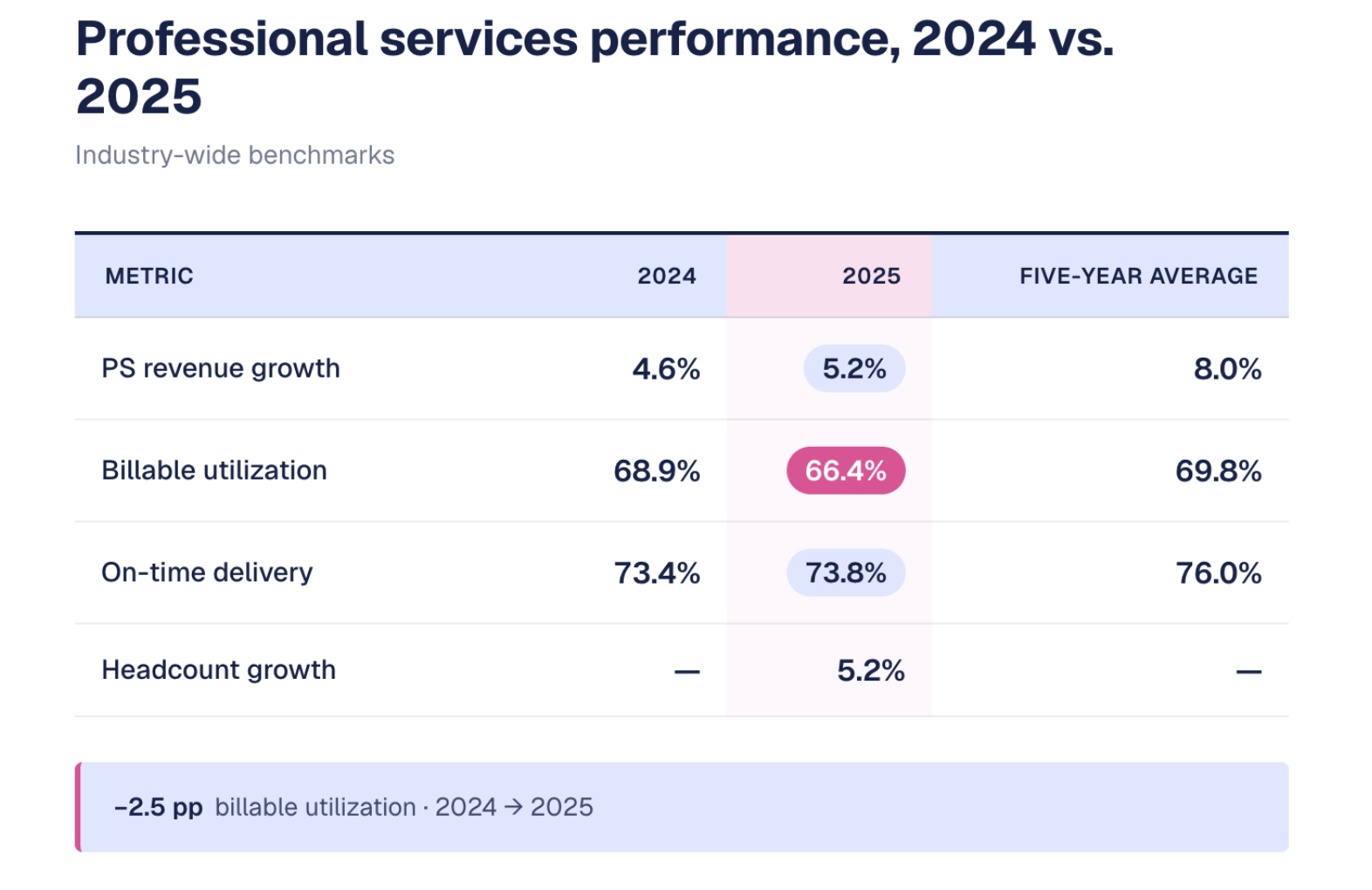 Professional services performance, 2024 vs. 2025

Industry-wide benchmarks

| METRIC | 2024 | 2025 | FIVE-YEAR AVERAGE |
|---|---|---|---|
| PS revenue growth | 4.6% | 5.2% | 8.0% |
| Billable utilization | 68.9% | 66.4% | 69.8% |
| On-time delivery | 73.4% | 73.8% | 76.0% |
| Headcount growth | — | 5.2% | — |

−2.5 pp billable utilization · 2024 → 2025